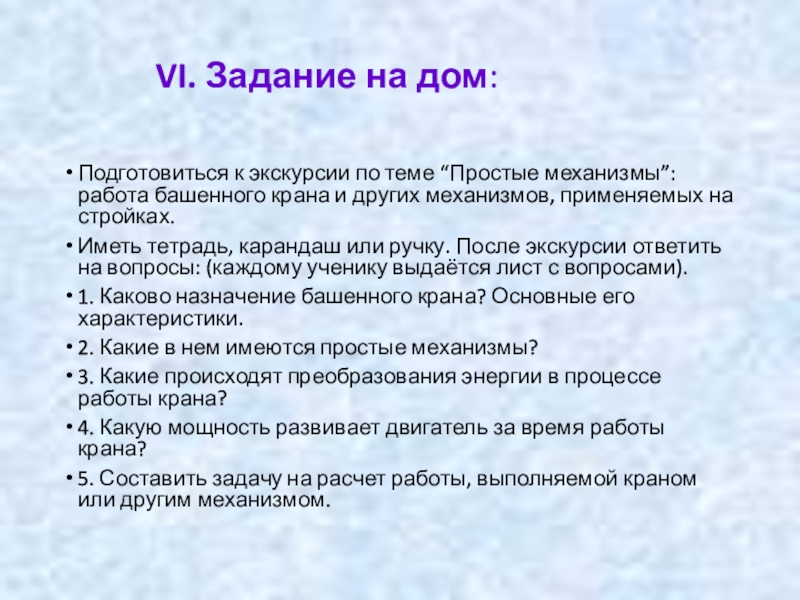 VI. Задание на дом:

• Подготовиться к экскурсии по теме “Простые механизмы”: работа башенного крана и других механизмов, применяемых на стройках.

• Иметь тетрадь, карандаш или ручку. После экскурсии ответить на вопросы: (каждому ученику выдаётся лист с вопросами).

• 1. Каково назначение башенного крана? Основные его характеристики.

• 2. Какие в нем имеются простые механизмы?

• 3. Какие происходят преобразования энергии в процессе работы крана?

• 4. Какую мощность развивает двигатель за время работы крана?

• 5. Составить задачу на расчет работы, выполняемой краном или другим механизмом.